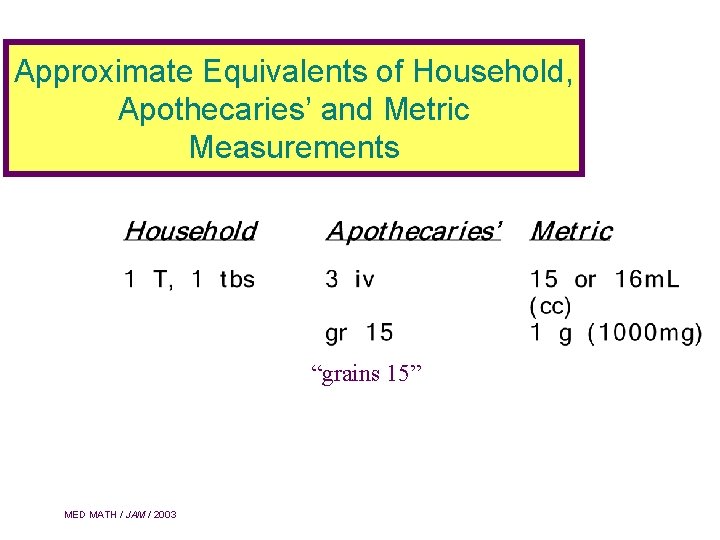 Approximate Equivalents of Household, Apothecaries' and Metric Measurements

| Household | Apothecaries' | Metric |
|---|---|---|
| 1 T, 1 tbs | 3 iv | 15 or 16mL (cc) |
| | gr 15 | 1 g (1000mg) |

"grains 15"

MED MATH / JAM / 2003